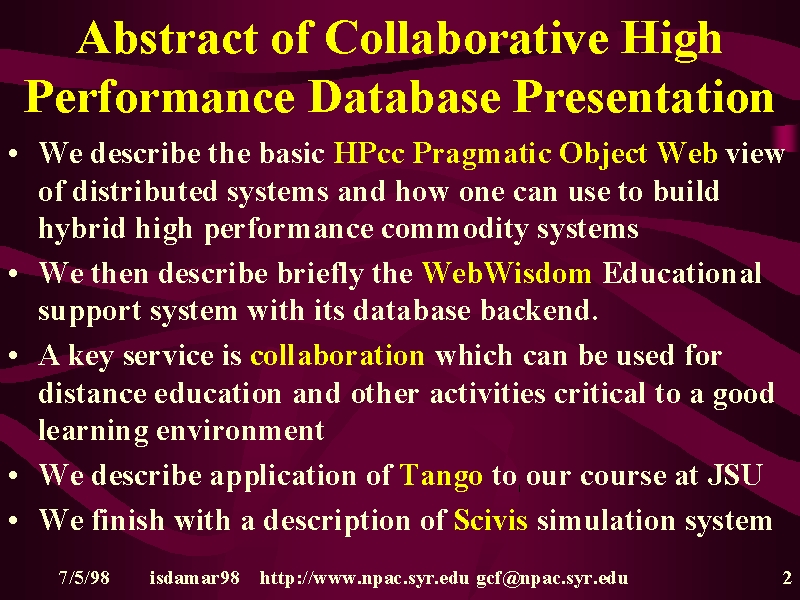 Abstract of Collaborative High Performance Database Presentation

• We describe the basic HPcc Pragmatic Object Web view of distributed systems and how one can use to build hybrid high performance commodity systems
• We then describe briefly the WebWisdom Educational support system with its database backend.
• A key service is collaboration which can be used for distance education and other activities critical to a good learning environment
• We describe application of Tango to our course at JSU
• We finish with a description of Scivis simulation system

7/5/98 isdamar98 http://www.npac.syr.edu gcf@npac.syr.edu 2